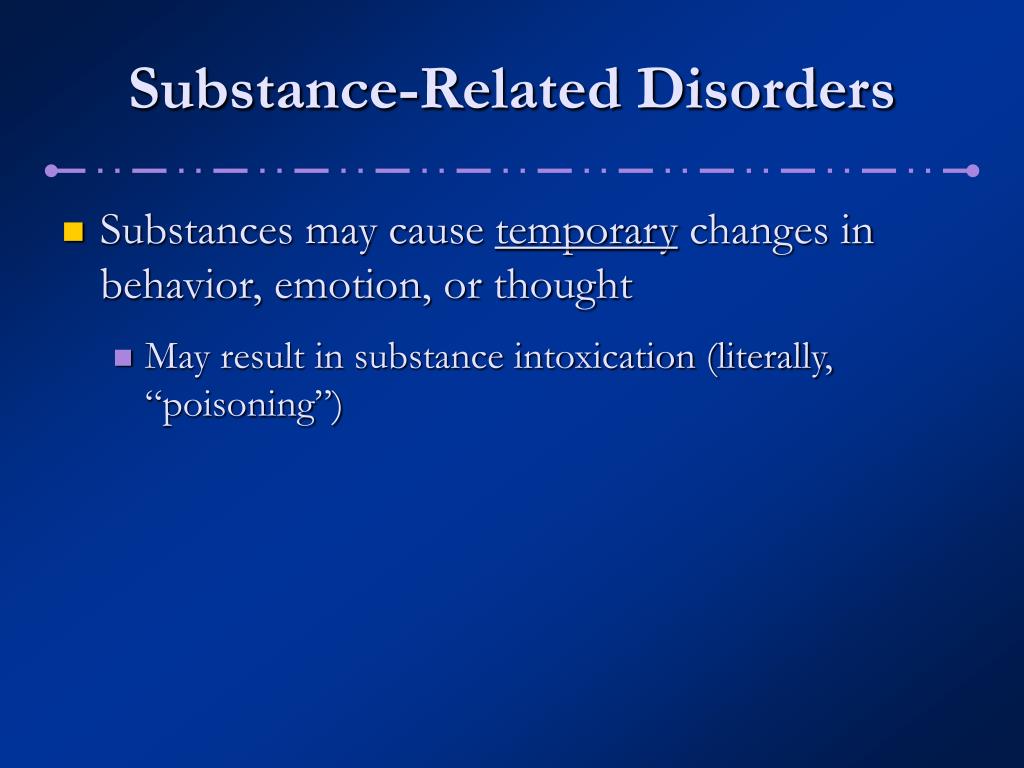 Substance-Related Disorders

Substances may cause temporary changes in behavior, emotion, or thought

May result in substance intoxication (literally, “poisoning”)